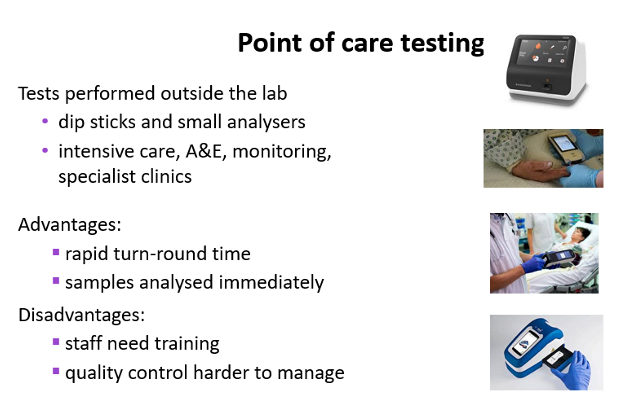 Point of care testing

Tests performed outside the lab
• dip sticks and small analysers
• intensive care, A&E, monitoring, specialist clinics

Advantages:
▪ rapid turn-round time
▪ samples analysed immediately

Disadvantages:
▪ staff need training
▪ quality control harder to manage